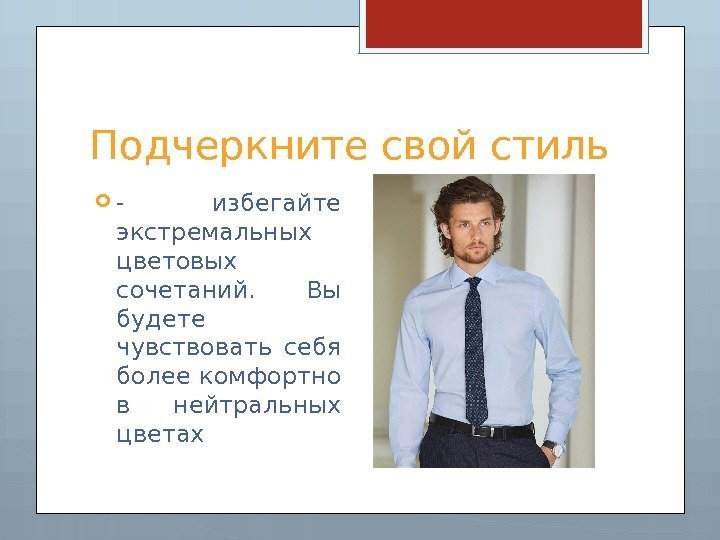 Подчеркните свой стиль

- избегайте экстремальных цветовых сочетаний. Вы будете чувствовать себя более комфортно в нейтральных цветах